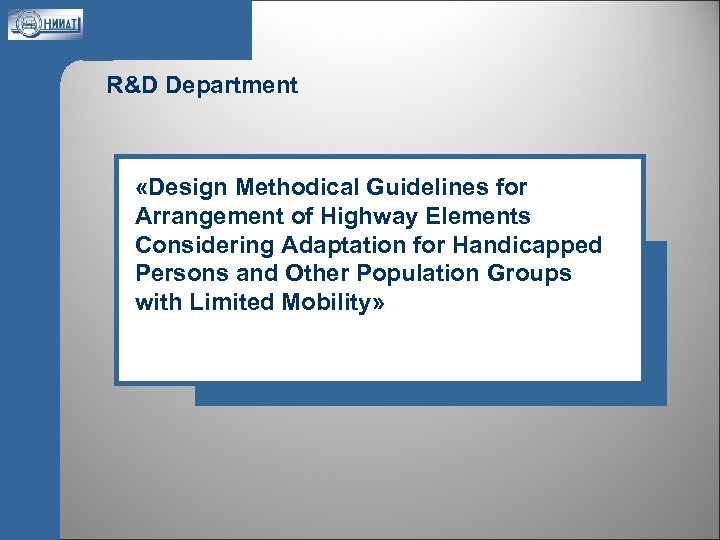 НИИАТ

R&D Department

«Design Methodical Guidelines for Arrangement of Highway Elements Considering Adaptation for Handicapped Persons and Other Population Groups with Limited Mobility»